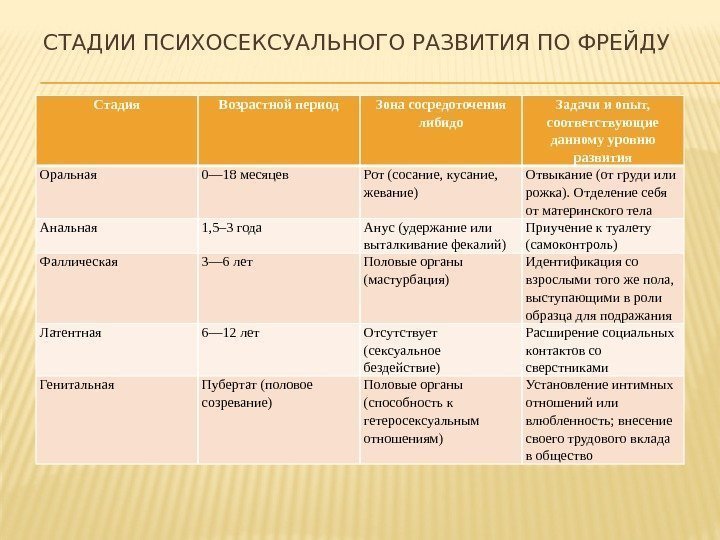 СТАДИИ ПСИХОСЕКСУАЛЬНОГО РАЗВИТИЯ ПО ФРЕЙДУ

| Стадия | Возрастной период | Зона сосредоточения либидо | Задачи и опыт, соответствующие данному уровню развития |
|---|---|---|---|
| Оральная | 0—18 месяцев | Рот (сосание, кусание, жевание) | Отвыкание (от груди или рожка). Отделение себя от материнского тела |
| Анальная | 1,5–3 года | Анус (удержание или выталкивание фекалий) | Приучение к туалету (самоконтроль) |
| Фаллическая | 3—6 лет | Половые органы (мастурбация) | Идентификация со взрослыми того же пола, выступающими в роли образца для подражания |
| Латентная | 6—12 лет | Отсутствует (сексуальное бездействие) | Расширение социальных контактов со сверстниками |
| Генитальная | Пубертат (половое созревание) | Половые органы (способность к гетеросексуальным отношениям) | Установление интимных отношений или влюбленность; внесение своего трудового вклада в общество |